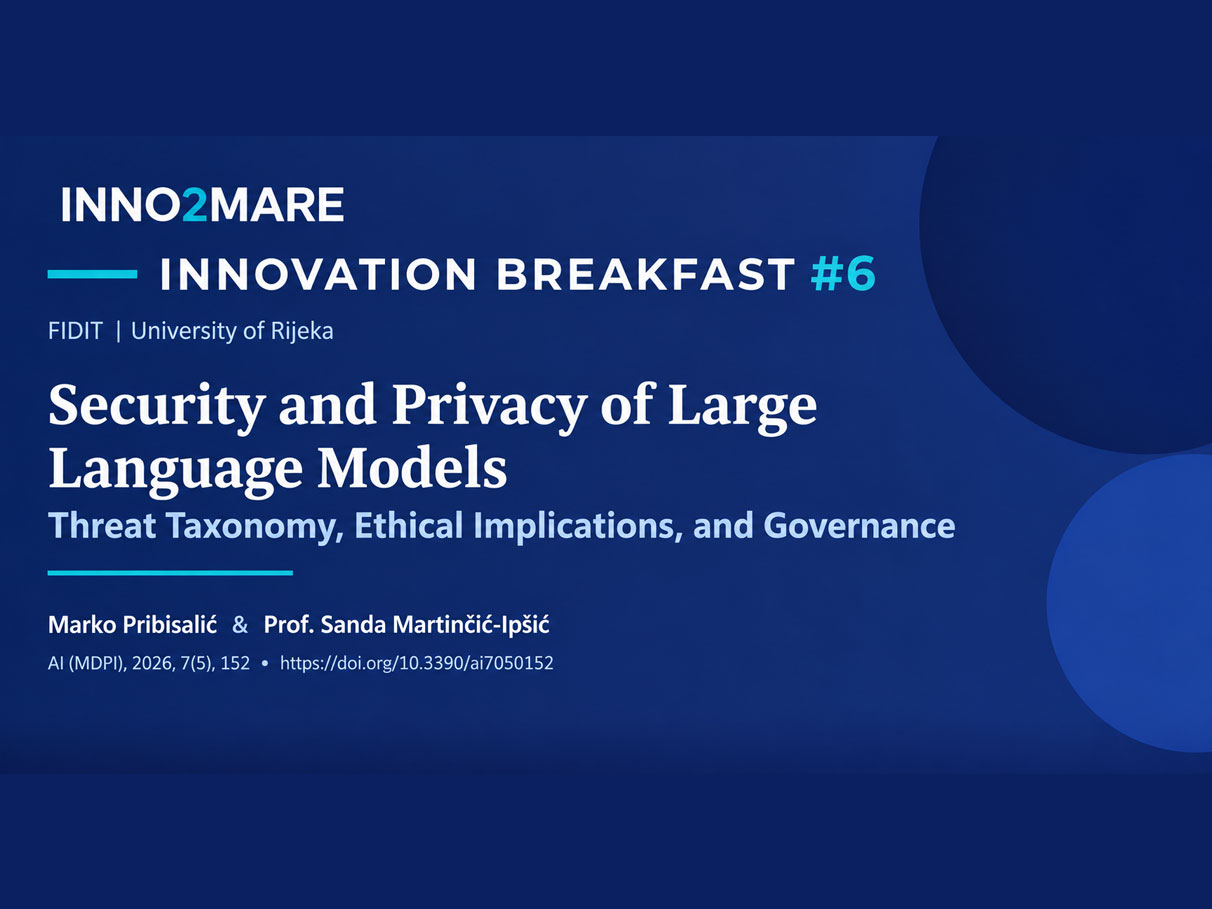 INNO2MARE

INNOVATION BREAKFAST #6

FIDIT | University of Rijeka

Security and Privacy of Large Language Models

Threat Taxonomy, Ethical Implications, and Governance

Marko Pribisalić & Prof. Sanda Martinčić-Ipšić

AI (MDPI), 2026, 7(5), 152 • https://doi.org/10.3390/ai7050152